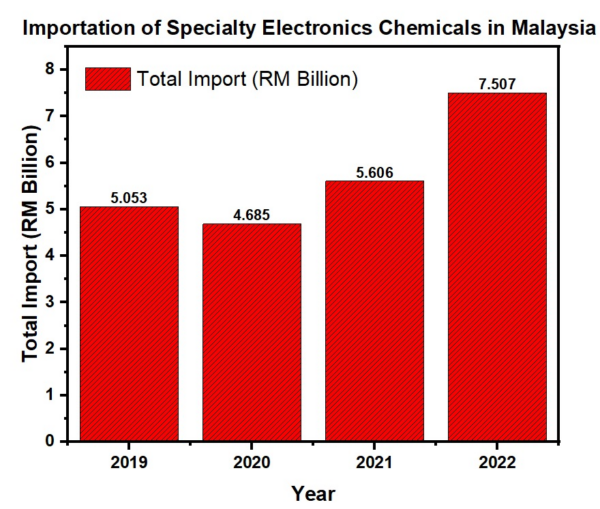 Importation of Specialty Electronics Chemicals in Malaysia

Total Import (RM Billion)

Total Import (RM Billion)

8
7
6
5
4
3
2
1
0

5.053
4.685
5.606
7.507

2019
2020
2021
2022

Year